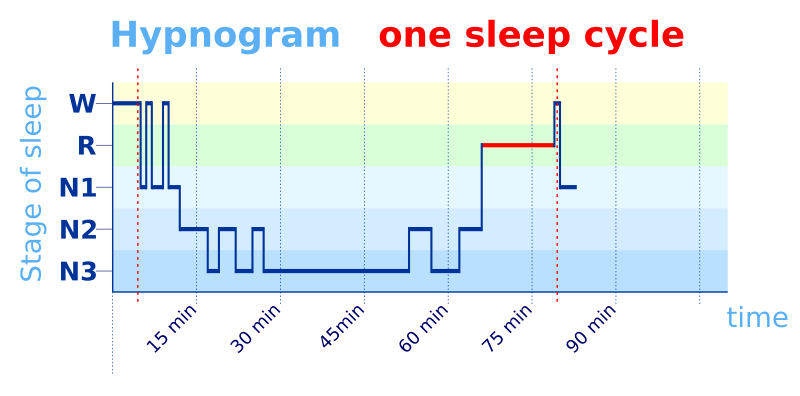 Hypnogram one sleep cycle

Stage of sleep

W
R
N1
N2
N3

15 min
30 min
45min
60 min
75 min
90 min

time